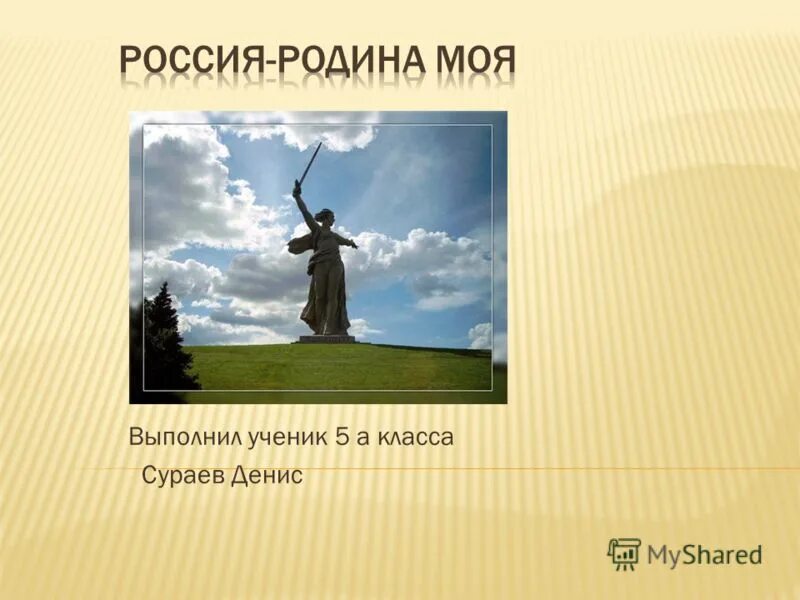 РОССИЯ-РОДИНА МОЯ

Выполнил ученик 5 а класса
Сураев Денис

MyShared